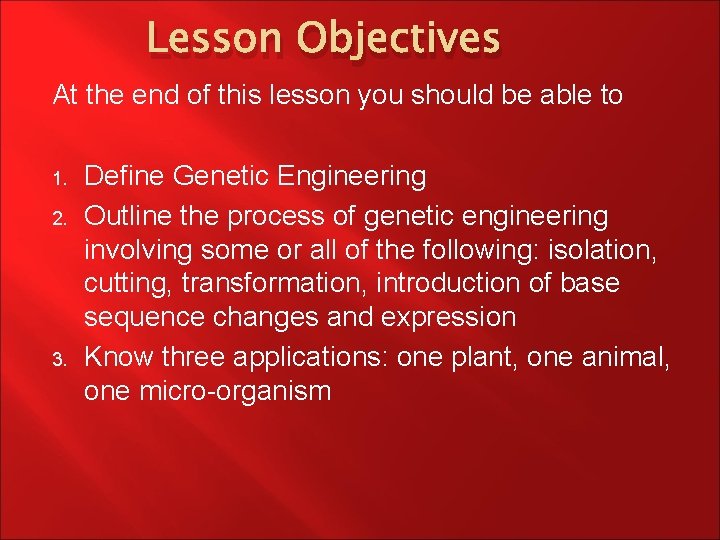 Lesson Objectives

At the end of this lesson you should be able to

1. Define Genetic Engineering
2. Outline the process of genetic engineering involving some or all of the following: isolation, cutting, transformation, introduction of base sequence changes and expression
3. Know three applications: one plant, one animal, one micro-organism